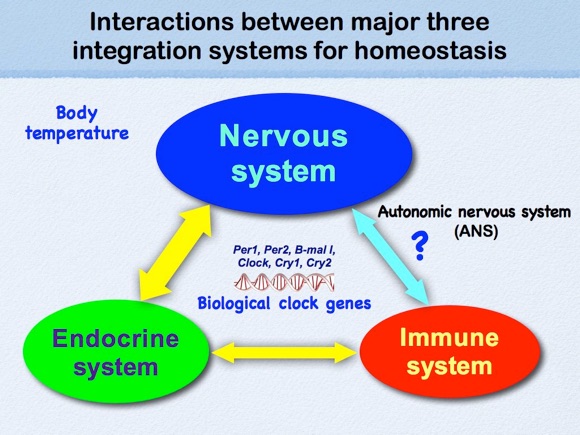 Interactions between major three integration systems for homeostasis

Body temperature

Nervous system

Autonomic nervous system (ANS)

?

Per1, Per2, B-mal I, Clock, Cry1, Cry2

Biological clock genes

Endocrine system

Immune system